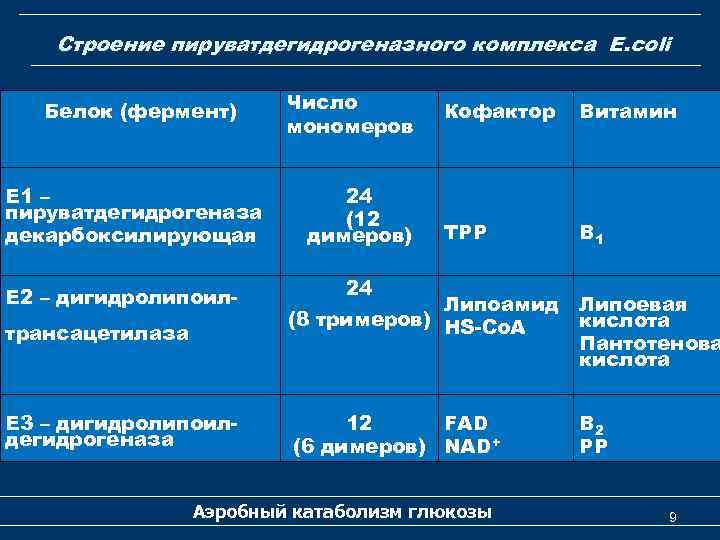 Строение пируватдегидрогеназного комплекса E.coli

| Белок (фермент) | Число мономеров | Кофактор | Витамин |
|---|---|---|---|
| E1 – пируватдегидрогеназа декарбоксилирующая | 24 (12 димеров) | TPP | $B_1$ |
| E2 – дигидролипоил-трансацетилаза | 24 (8 тримеров) | Липоамид HS-CoA | Липоевая кислота Пантотенова кислота |
| E3 – дигидролипоил-дегидрогеназа | 12 (6 димеров) | FAD $NAD^+$ | $B_2$ PP |

Аэробный катаболизм глюкозы

9